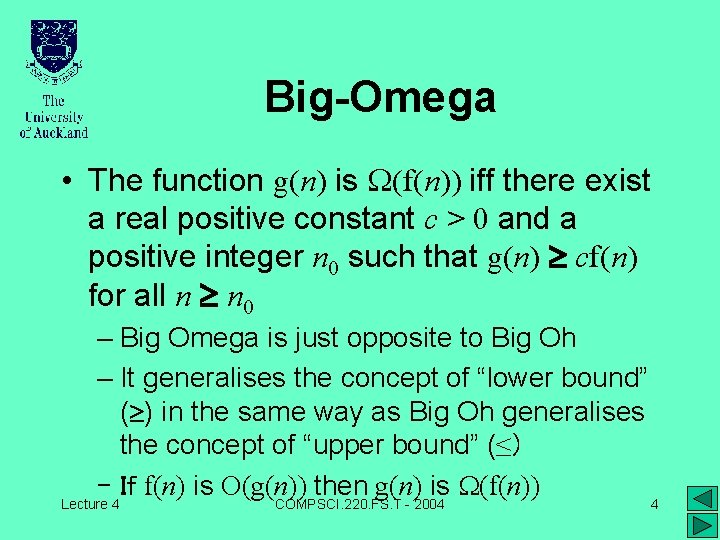 The University of Auckland

Big-Omega

• The function $g(n)$ is $\Omega(f(n))$ iff there exist a real positive constant $c > 0$ and a positive integer $n_0$ such that $g(n) \geq cf(n)$ for all $n \geq n_0$

– Big Omega is just opposite to Big Oh

– It generalises the concept of “lower bound” ($\geq$) in the same way as Big Oh generalises the concept of “upper bound” ($\leq$)

– If $f(n)$ is $O(g(n))$ then $g(n)$ is $\Omega(f(n))$

Lecture 4 COMPSCI.220.FS.T - 2004 4